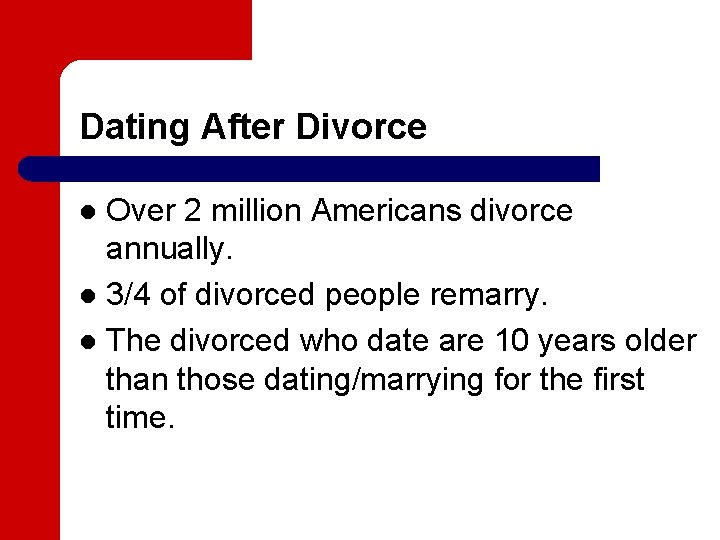 Dating After Divorce

- Over 2 million Americans divorce annually.
- 3/4 of divorced people remarry.
- The divorced who date are 10 years older than those dating/marrying for the first time.